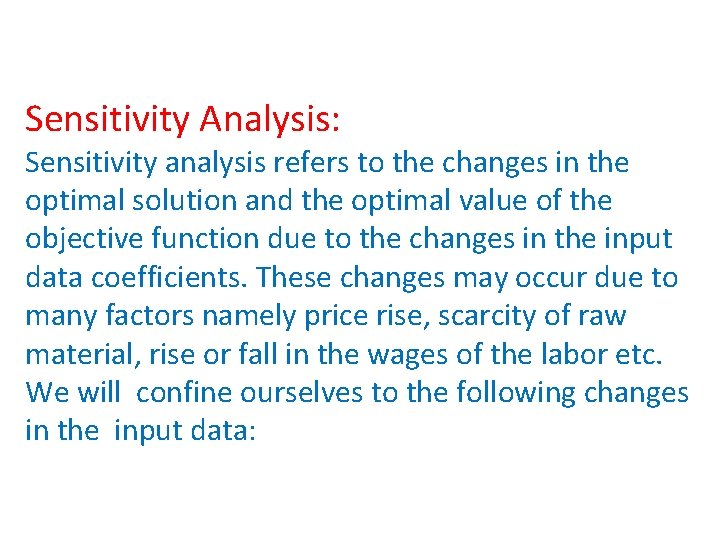 Sensitivity Analysis:

Sensitivity analysis refers to the changes in the optimal solution and the optimal value of the objective function due to the changes in the input data coefficients. These changes may occur due to many factors namely price rise, scarcity of raw material, rise or fall in the wages of the labor etc. We will confine ourselves to the following changes in the input data: